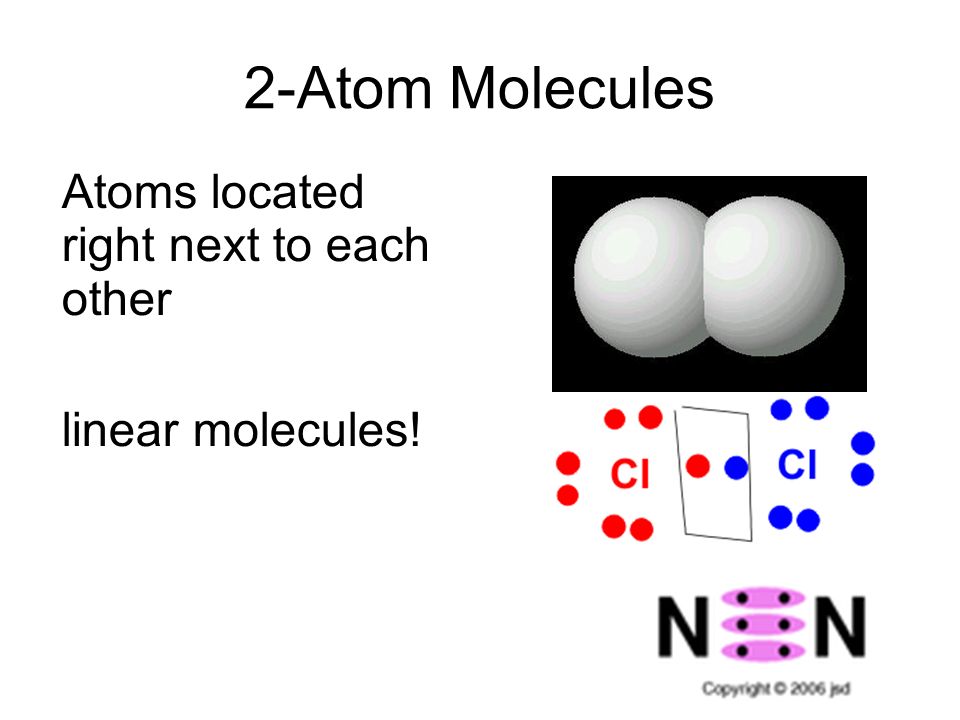 2-Atom Molecules

Atoms located right next to each other

linear molecules!

Cl

Cl

N N

Copyright © 2006 jsd